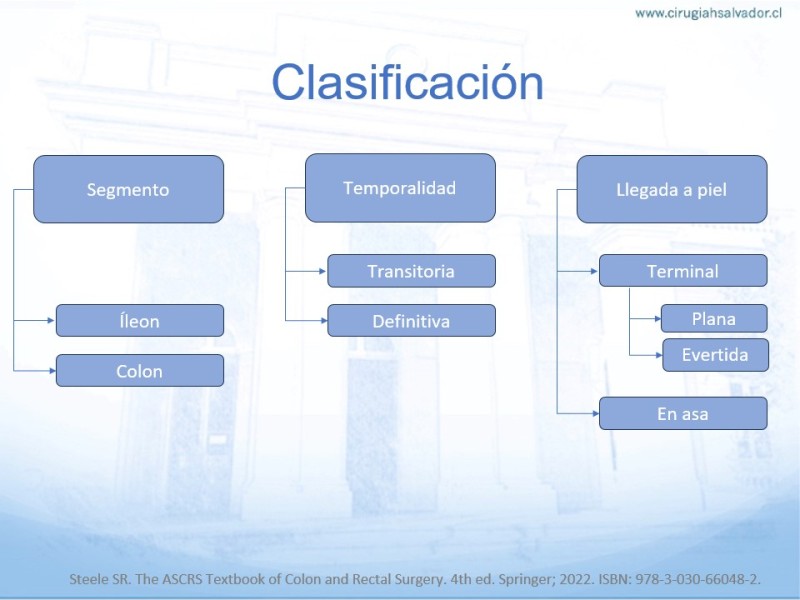 www.cirugiahsalvador.cl

Clasificación

Segmento

Íleon

Colon

Temporalidad

Transitoria

Definitiva

Llegada a piel

Terminal

Plana

Evertida

En asa

Steele SR. The ASCRS Textbook of Colon and Rectal Surgery. 4th ed. Springer; 2022. ISBN: 978-3-030-66048-2.